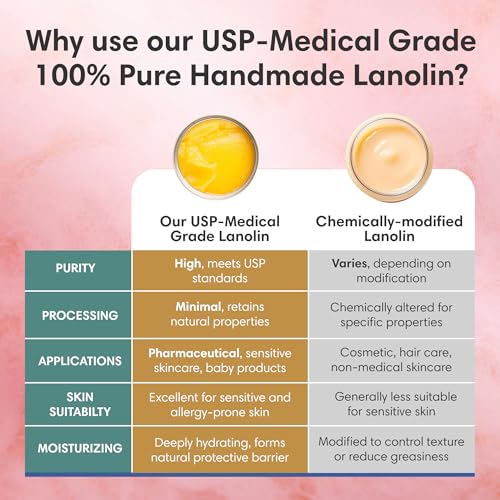 Why use our USP-Medical Grade 100% Pure Handmade Lanolin?

| | Our USP-Medical Grade Lanolin | Chemically-modified Lanolin |
|---|---|---|
| PURITY | High, meets USP standards | Varies, depending on modification |
| PROCESSING | Minimal, retains natural properties | Chemically altered for specific properties |
| APPLICATIONS | Pharmaceutical, sensitive skincare, baby products | Cosmetic, hair care, non-medical skincare |
| SKIN SUITABILTY | Excellent for sensitive and allergy-prone skin | Generally less suitable for sensitive skin |
| MOISTURIZING | Deeply hydrating, forms natural protective barrier | Modified to control texture or reduce greasiness |